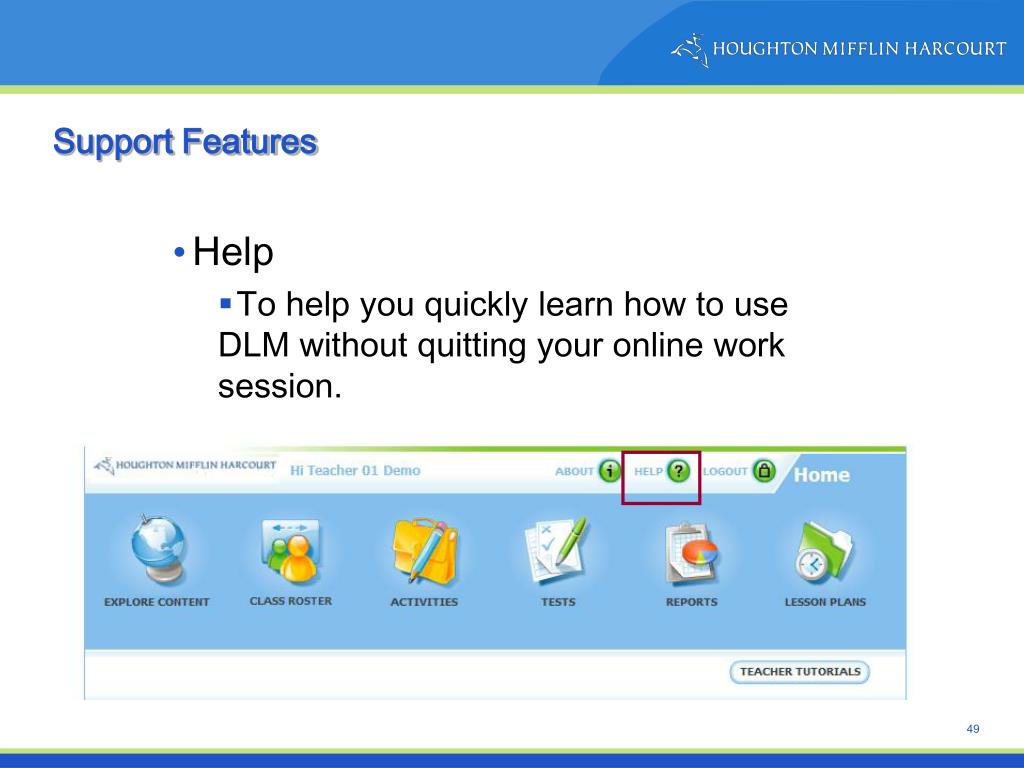 HOUGHTON MIFFLIN HARCOURT

Support Features

• Help
▪ To help you quickly learn how to use DLM without quitting your online work session.

HOUGHTON MIFFLIN HARCOURT Hi Teacher 01 Demo ABOUT HELP LOGOUT Home

EXPLORE CONTENT CLASS ROSTER ACTIVITIES TESTS REPORTS LESSON PLANS

TEACHER TUTORIALS

49